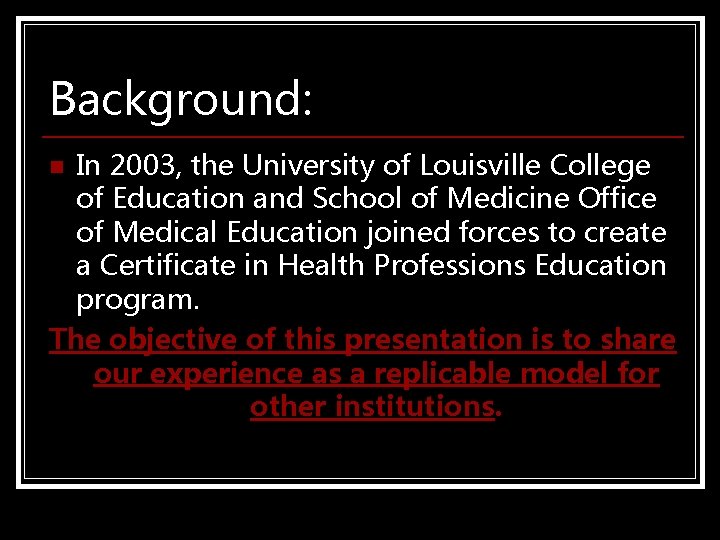 Background:

In 2003, the University of Louisville College of Education and School of Medicine Office of Medical Education joined forces to create a Certificate in Health Professions Education program.

The objective of this presentation is to share our experience as a replicable model for other institutions.